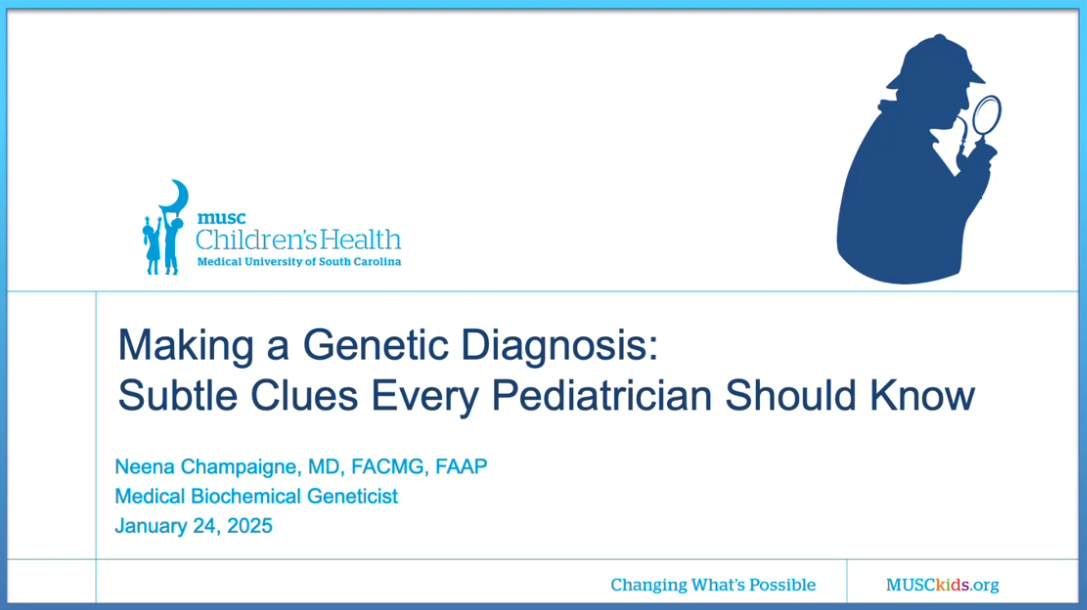 musc
Children's Health
Medical University of South Carolina

Making a Genetic Diagnosis:
Subtle Clues Every Pediatrician Should Know

Neena Champaigne, MD, FACMG, FAAP
Medical Biochemical Geneticist
January 24, 2025

Changing What's Possible

MUSCkids.org